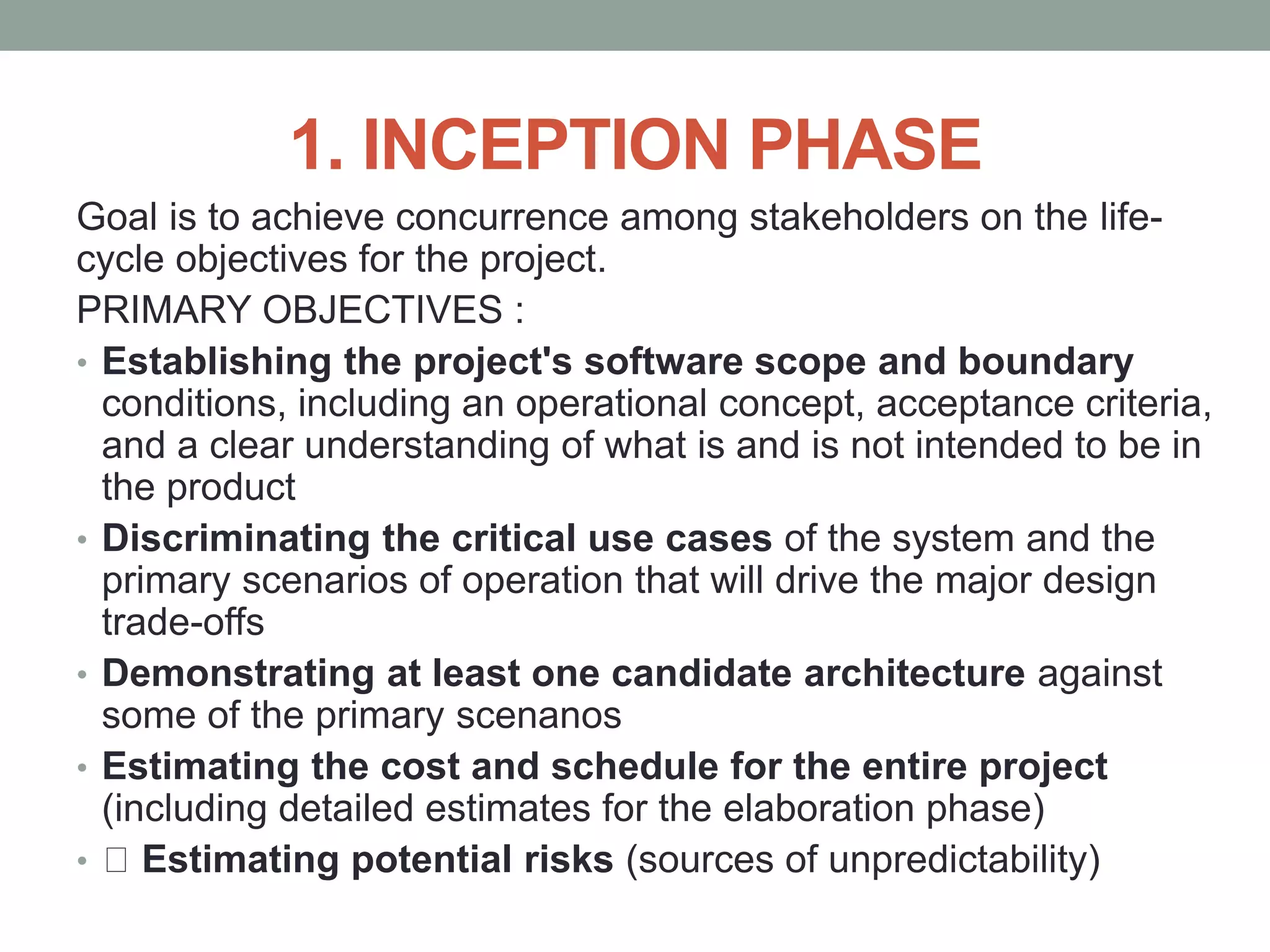 1. INCEPTION PHASE

Goal is to achieve concurrence among stakeholders on the life-cycle objectives for the project.

PRIMARY OBJECTIVES :

• Establishing the project's software scope and boundary conditions, including an operational concept, acceptance criteria, and a clear understanding of what is and is not intended to be in the product
• Discriminating the critical use cases of the system and the primary scenarios of operation that will drive the major design trade-offs
• Demonstrating at least one candidate architecture against some of the primary scenanos
• Estimating the cost and schedule for the entire project (including detailed estimates for the elaboration phase)
• □ Estimating potential risks (sources of unpredictability)